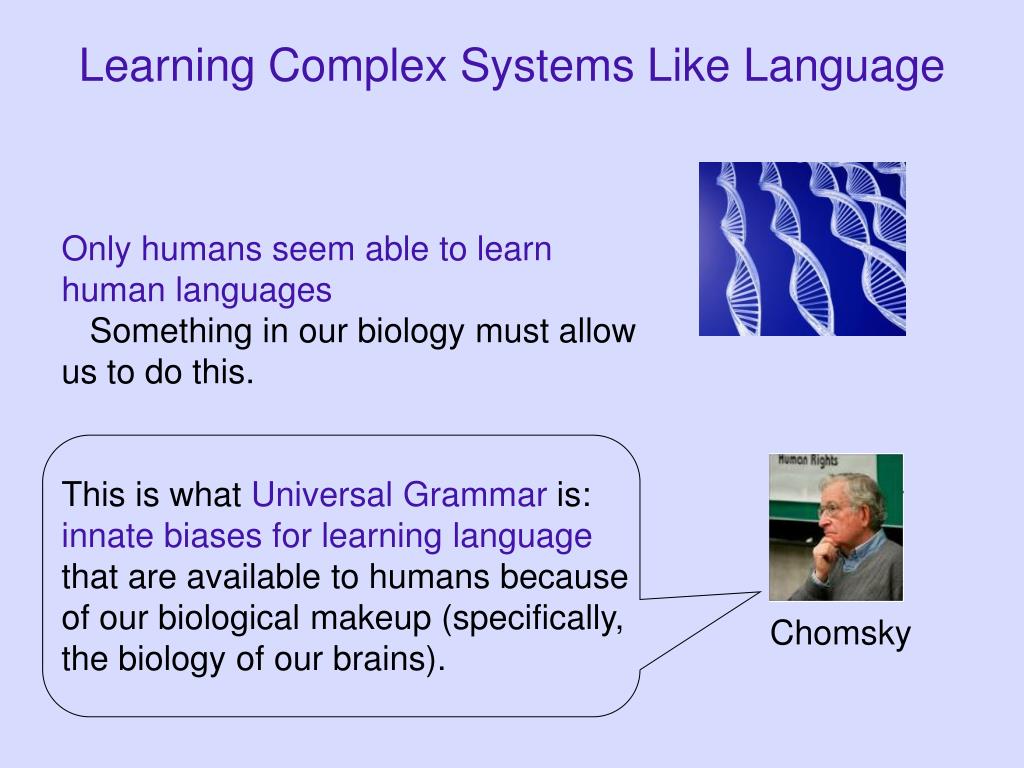 Learning Complex Systems Like Language

Only humans seem able to learn human languages
Something in our biology must allow us to do this.

This is what Universal Grammar is: innate biases for learning language that are available to humans because of our biological makeup (specifically, the biology of our brains).

Human Rights

Chomsky